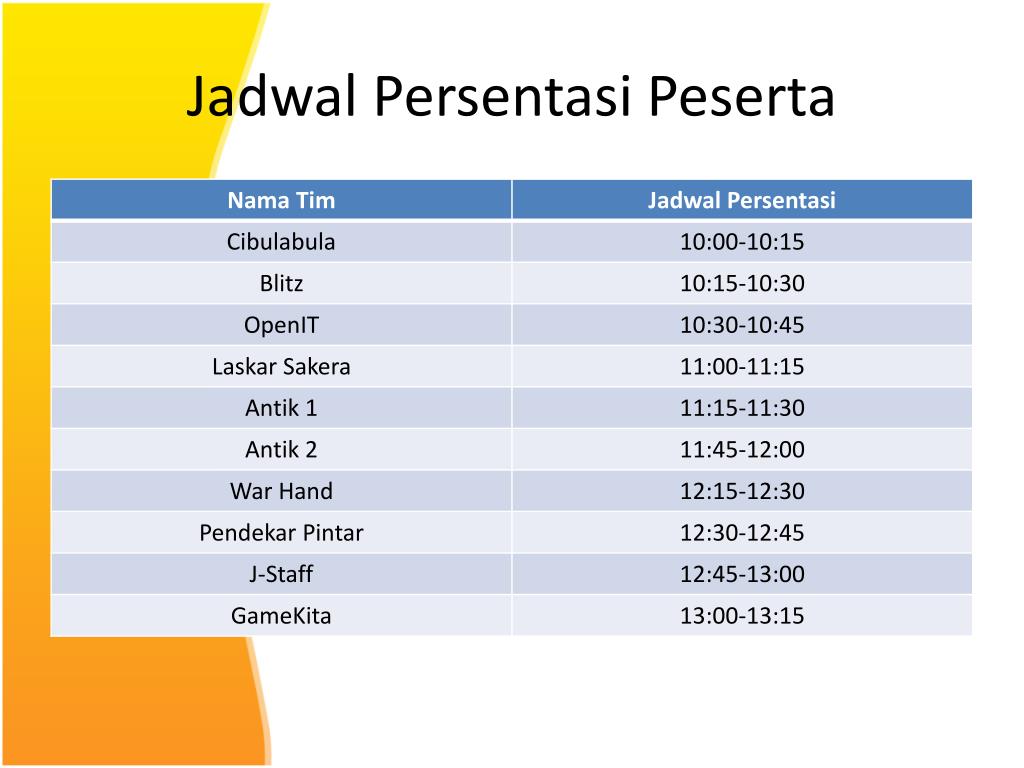 Jadwal Persentasi Peserta

| Nama Tim | Jadwal Persentasi |
|---|---|
| Cibulabula | 10:00-10:15 |
| Blitz | 10:15-10:30 |
| OpenIT | 10:30-10:45 |
| Laskar Sakera | 11:00-11:15 |
| Antik 1 | 11:15-11:30 |
| Antik 2 | 11:45-12:00 |
| War Hand | 12:15-12:30 |
| Pendekar Pintar | 12:30-12:45 |
| J-Staff | 12:45-13:00 |
| GameKita | 13:00-13:15 |